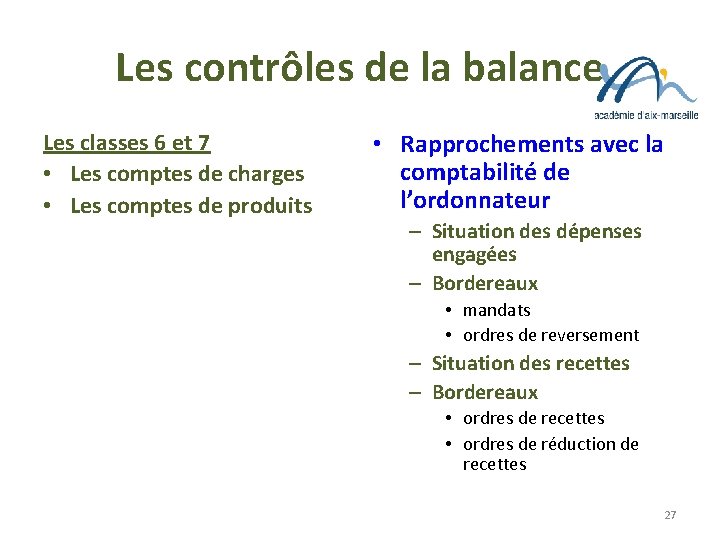 Les contrôles de la balance

académie d'aix-marseille

Les classes 6 et 7
• Les comptes de charges
• Les comptes de produits

• Rapprochements avec la comptabilité de l'ordonnateur
– Situation des dépenses engagées
– Bordereaux
• mandats
• ordres de reversement
– Situation des recettes
– Bordereaux
• ordres de recettes
• ordres de réduction de recettes

27